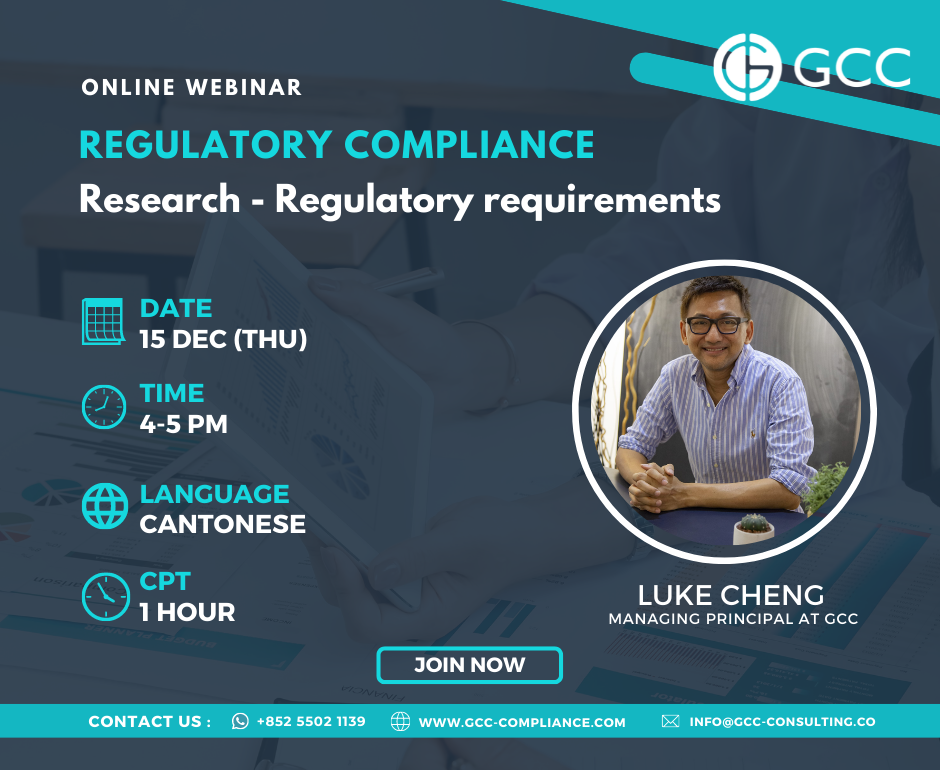 GCC

ONLINE WEBINAR

REGULATORY COMPLIANCE

Research - Regulatory requirements

DATE
15 DEC (THU)

TIME
4-5 PM

LANGUAGE
CANTONESE

CPT
1 HOUR

LUKE CHENG
MANAGING PRINCIPAL AT GCC

JOIN NOW

CONTACT US : +852 5502 1139 WWW.GCC-COMPLIANCE.COM INFO@GCC-CONSULTING.CO